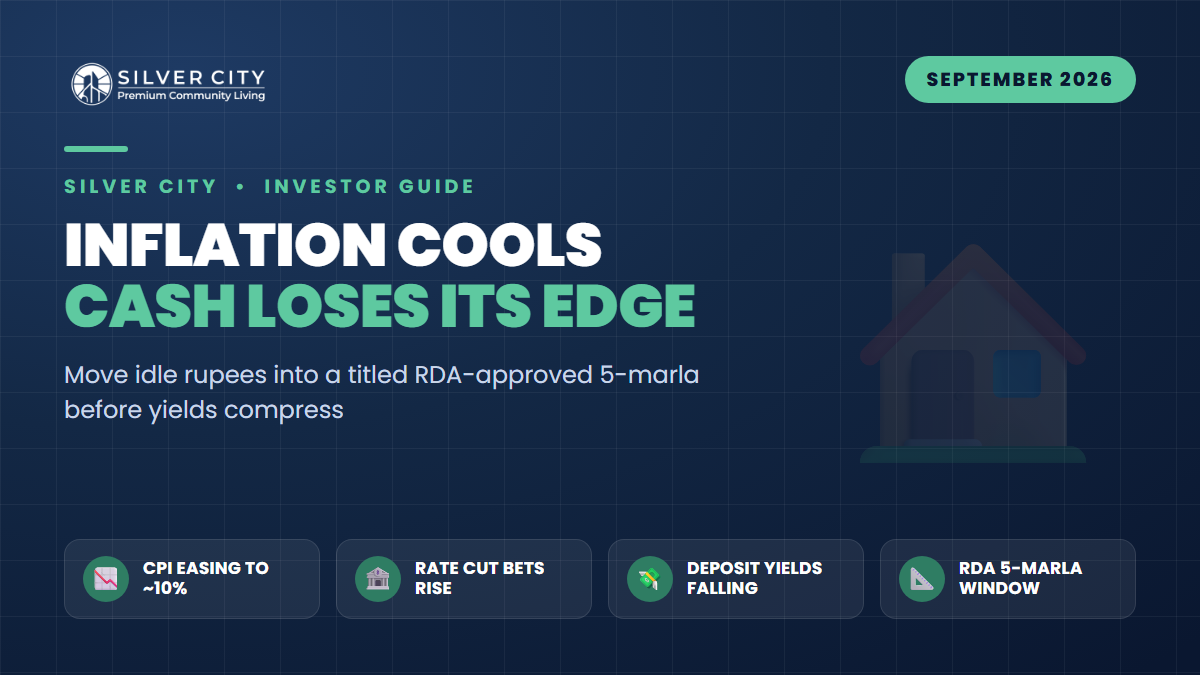 SILVER CITY
Premium Community Living

SEPTEMBER 2026

SILVER CITY • INVESTOR GUIDE

INFLATION COOLS
CASH LOSES ITS EDGE

Move idle rupees into a titled RDA-approved 5-marla before yields compress

CPI EASING TO ~10%

RATE CUT BETS RISE

DEPOSIT YIELDS FALLING

RDA 5-MARLA WINDOW